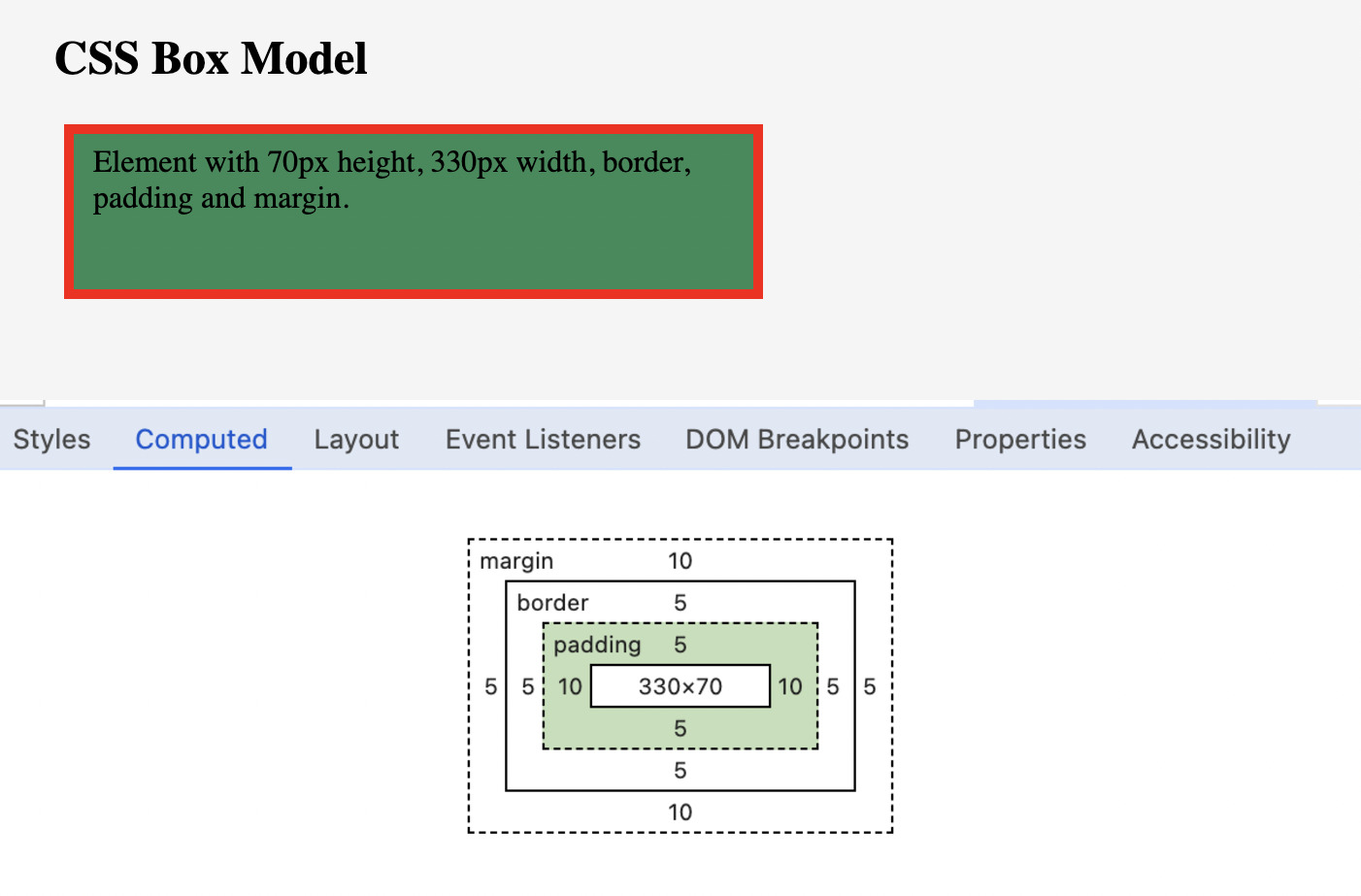 CSS Box Model

Element with 70px height, 330px width, border, padding and margin.

Styles Computed Layout Event Listeners DOM Breakpoints Properties Accessibility

margin 10
border 5
padding 5
5 5 10 330×70 10 5 5
5
5
10